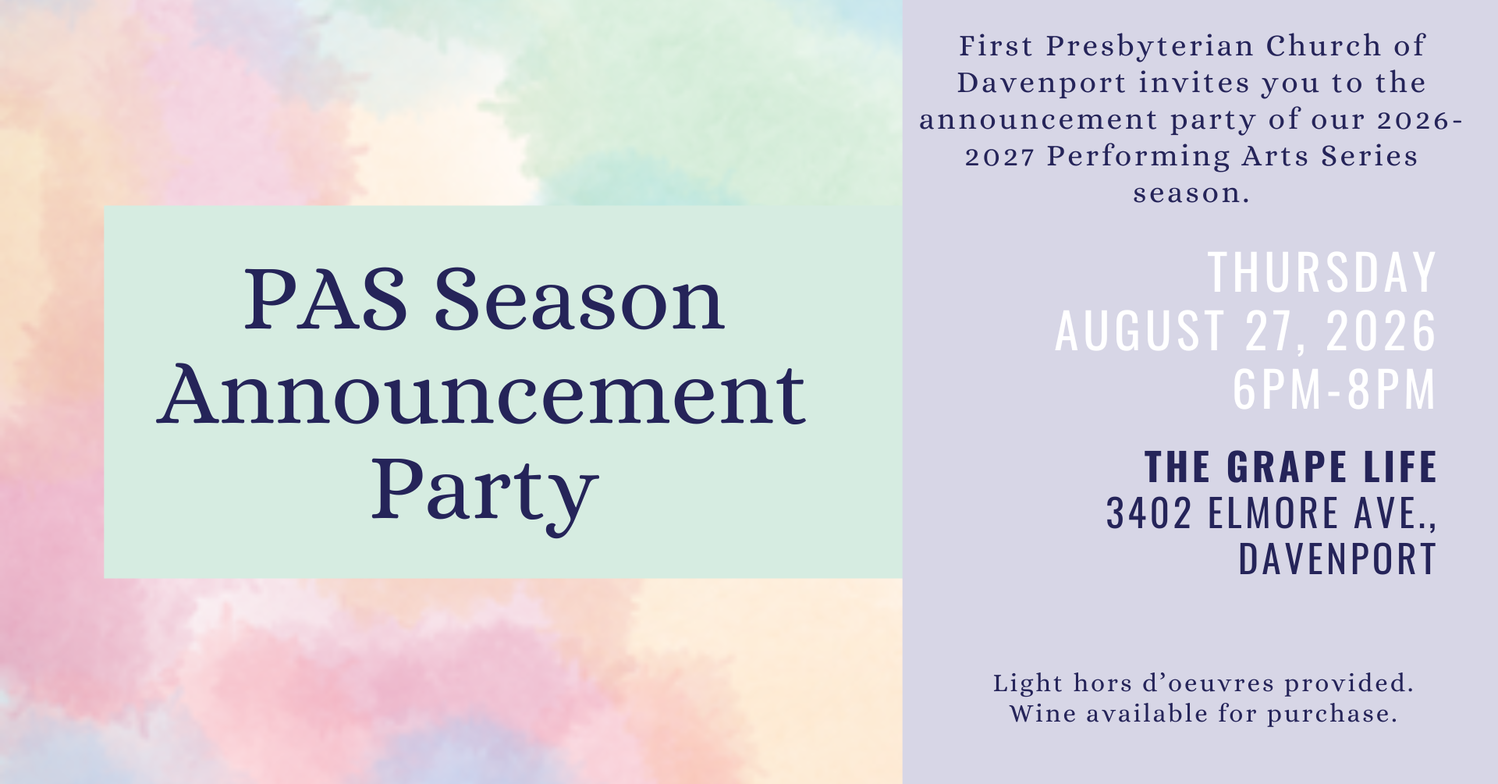 PAS Season Announcement Party

First Presbyterian Church of Davenport invites you to the announcement party of our 2026-2027 Performing Arts Series season.

THURSDAY
AUGUST 27, 2026
6PM-8PM

THE GRAPE LIFE
3402 ELMORE AVE., DAVENPORT

Light hors d'oeuvres provided.
Wine available for purchase.